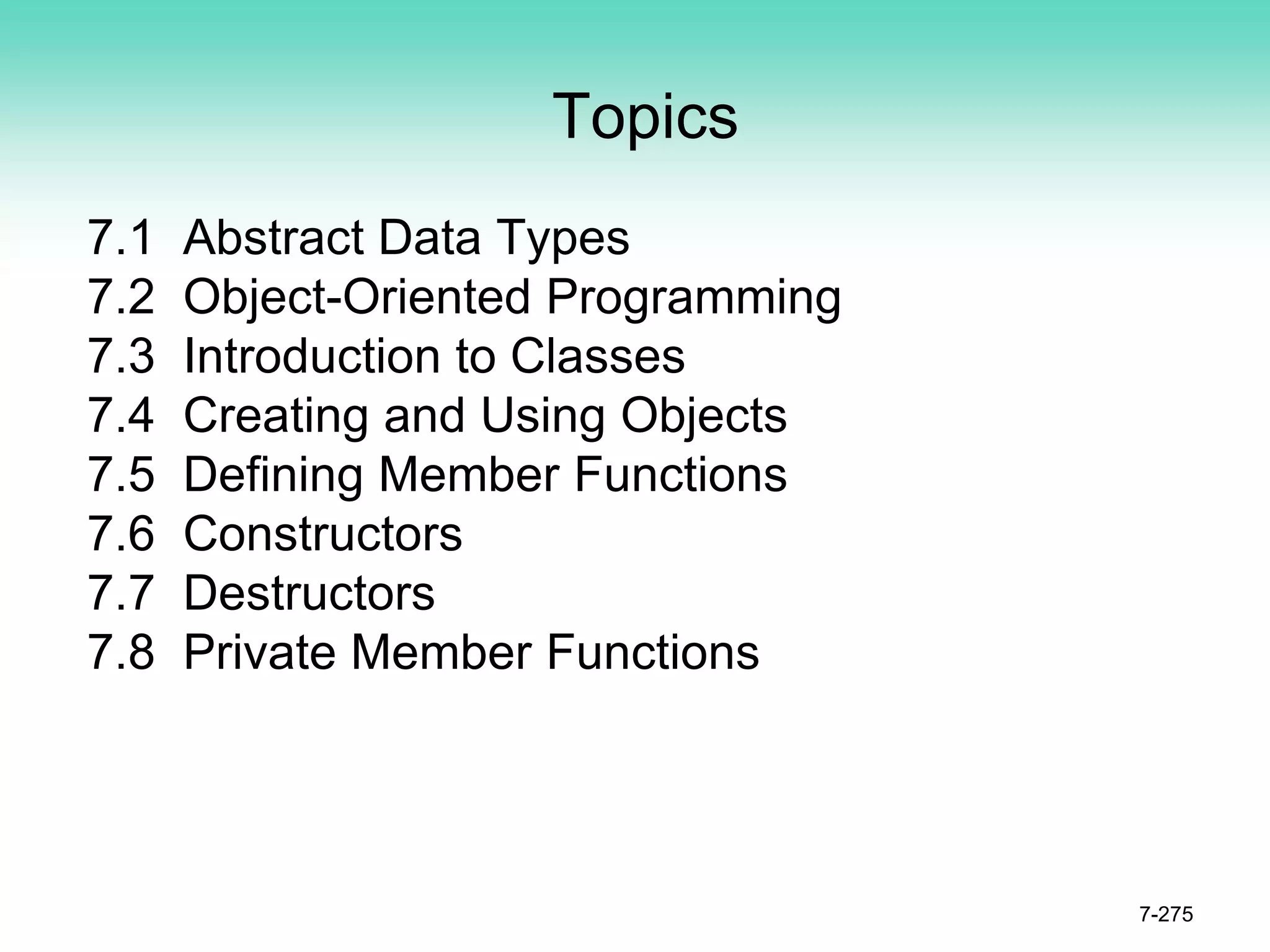 Topics

7.1 Abstract Data Types
7.2 Object-Oriented Programming
7.3 Introduction to Classes
7.4 Creating and Using Objects
7.5 Defining Member Functions
7.6 Constructors
7.7 Destructors
7.8 Private Member Functions

7-275